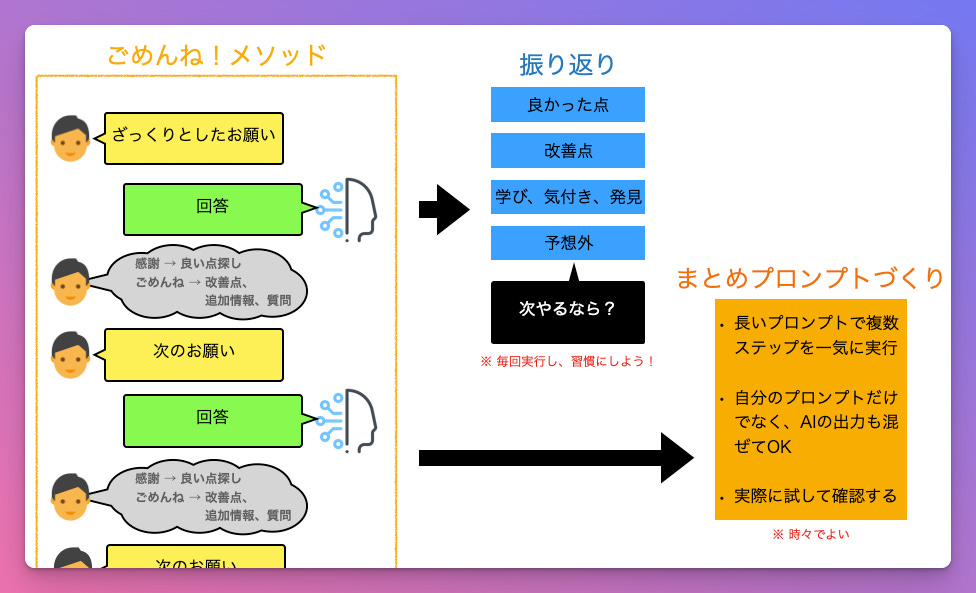 ごめんね！メソッド

ざっくりとしたお願い

回答

感謝 → 良い点探し
ごめんね → 改善点、追加情報、質問

次のお願い

回答

感謝 → 良い点探し
ごめんね → 改善点、追加情報、質問

次のお願い

振り返り

良かった点

改善点

学び、気付き、発見

予想外

次やるなら？

※ 毎回実行し、習慣にしよう！

まとめプロンプトづくり

• 長いプロンプトで複数ステップを一気に実行

• 自分のプロンプトだけでなく、AIの出力も混ぜてOK

• 実際に試して確認する

※ 時々でよい